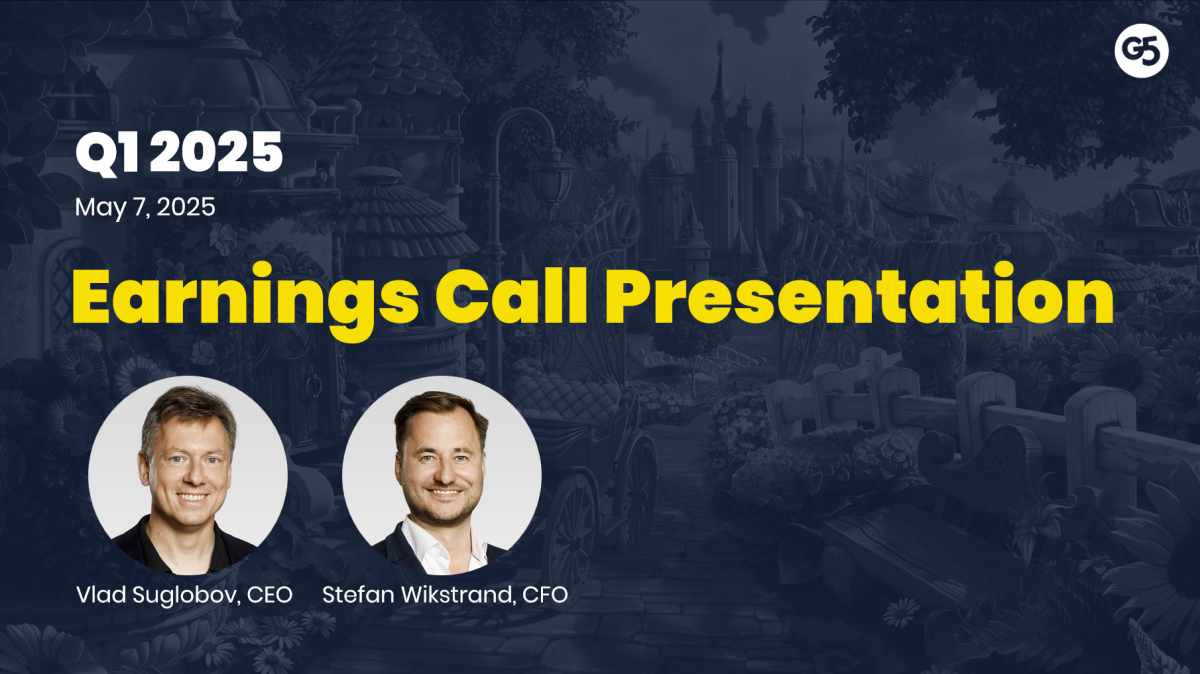 G5

Q1 2025
May 7, 2025

Earnings Call Presentation

Vlad Suglobov, CEO

Stefan Wikstrand, CFO